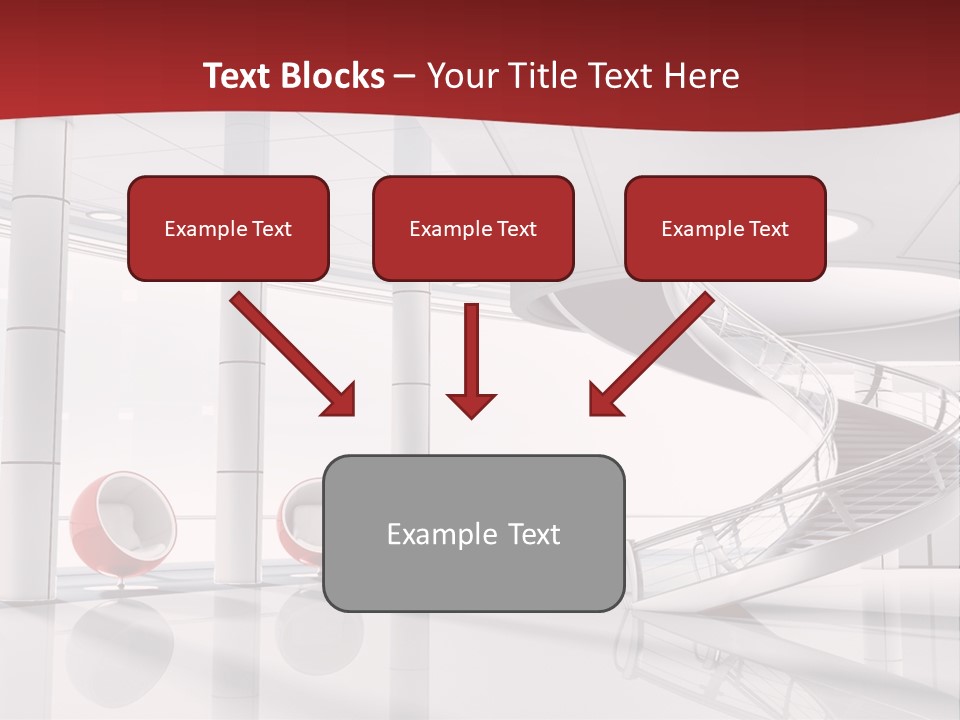 Text Blocks – Your Title Text Here

Example Text

Example Text

Example Text

Example Text